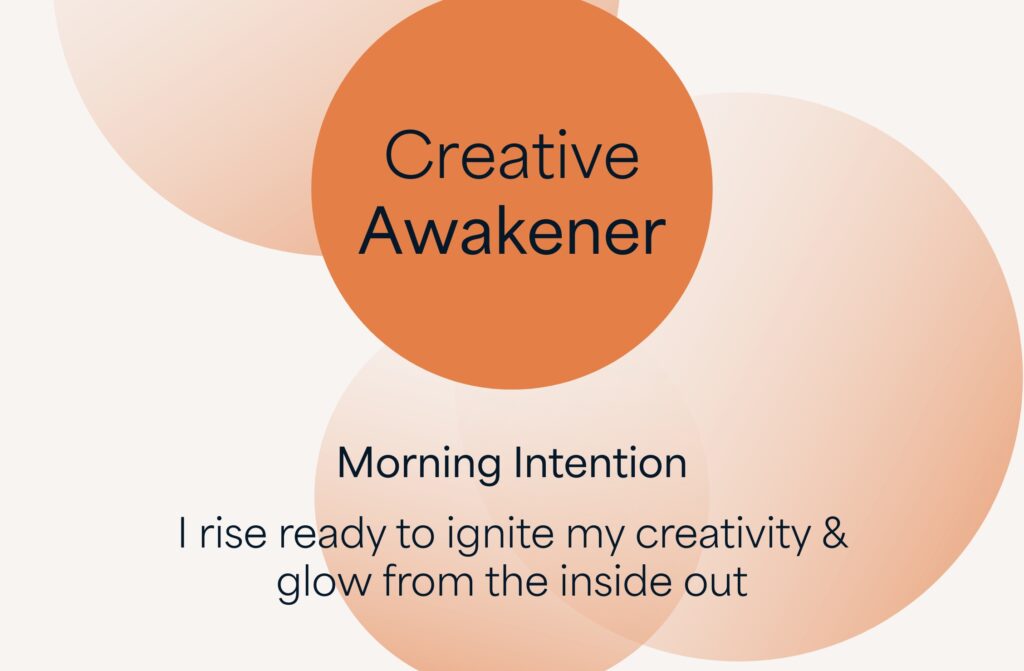 Creative Awakener

Morning Intention

I rise ready to ignite my creativity & glow from the inside out